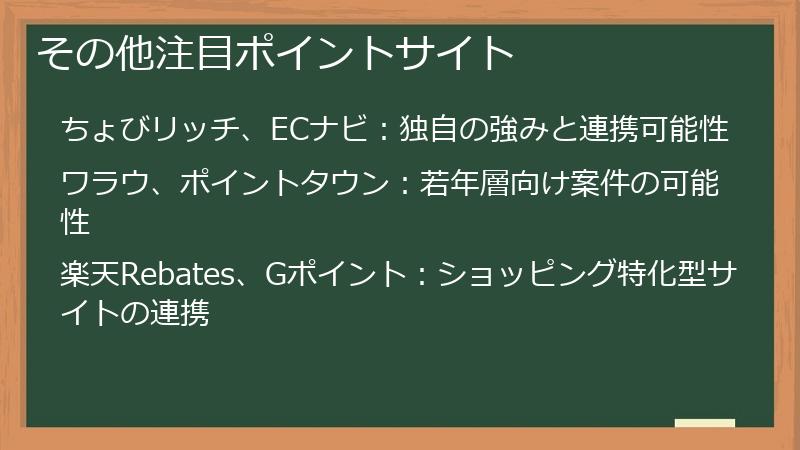 その他注目ポイントサイト

ちょびリッチ、ECナビ：独自の強みと連携可能性

ワラウ、ポイントタウン：若年層向け案件の可能性

楽天Rebates、Gポイント：ショッピング特化型サイトの連携